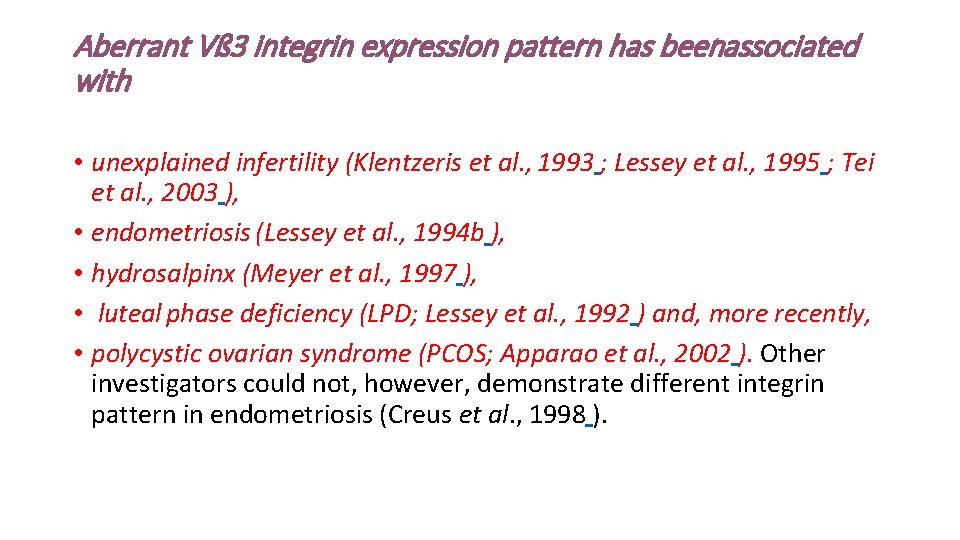 Aberrant Vß3 integrin expression pattern has beenassociated with

• unexplained infertility (Klentzeris et al., 1993 ; Lessey et al., 1995 ; Tei et al., 2003 ),
• endometriosis (Lessey et al., 1994b ),
• hydrosalpinx (Meyer et al., 1997 ),
• luteal phase deficiency (LPD; Lessey et al., 1992 ) and, more recently,
• polycystic ovarian syndrome (PCOS; Apparao et al., 2002 ). Other investigators could not, however, demonstrate different integrin pattern in endometriosis (Creus et al., 1998 ).